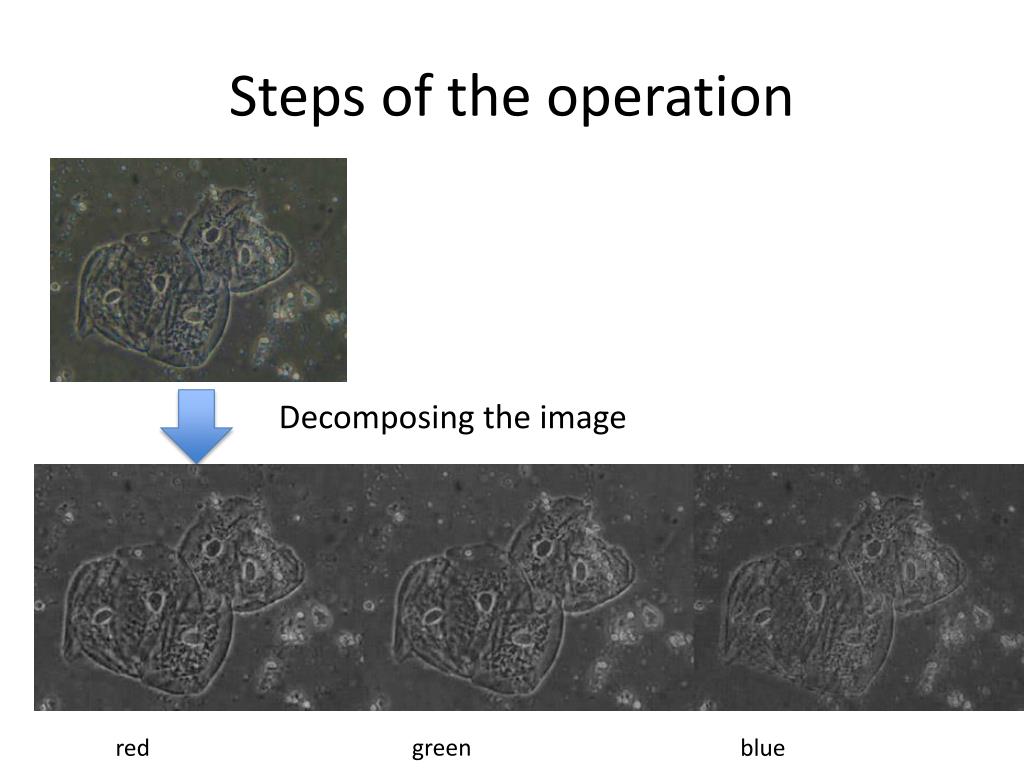 Steps of the operation

Decomposing the image

red

green

blue